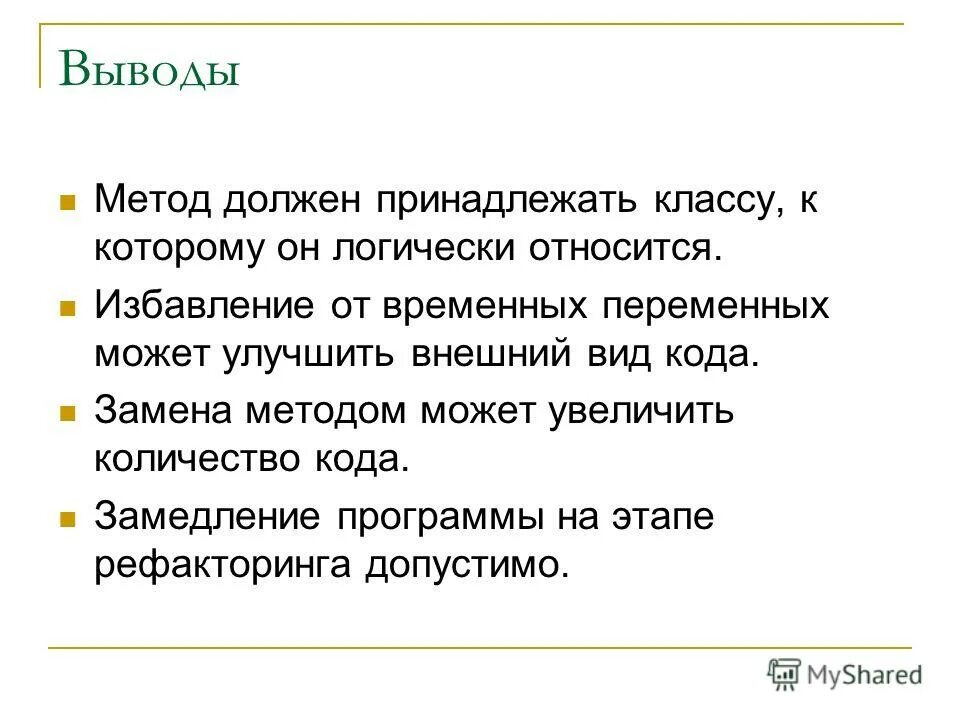 Выводы

Метод должен принадлежать классу, к которому он логически относится.

Избавление от временных переменных может улучшить внешний вид кода.

Замена методом может увеличить количество кода.

Замедление программы на этапе рефакторинга допустимо.

MyShared